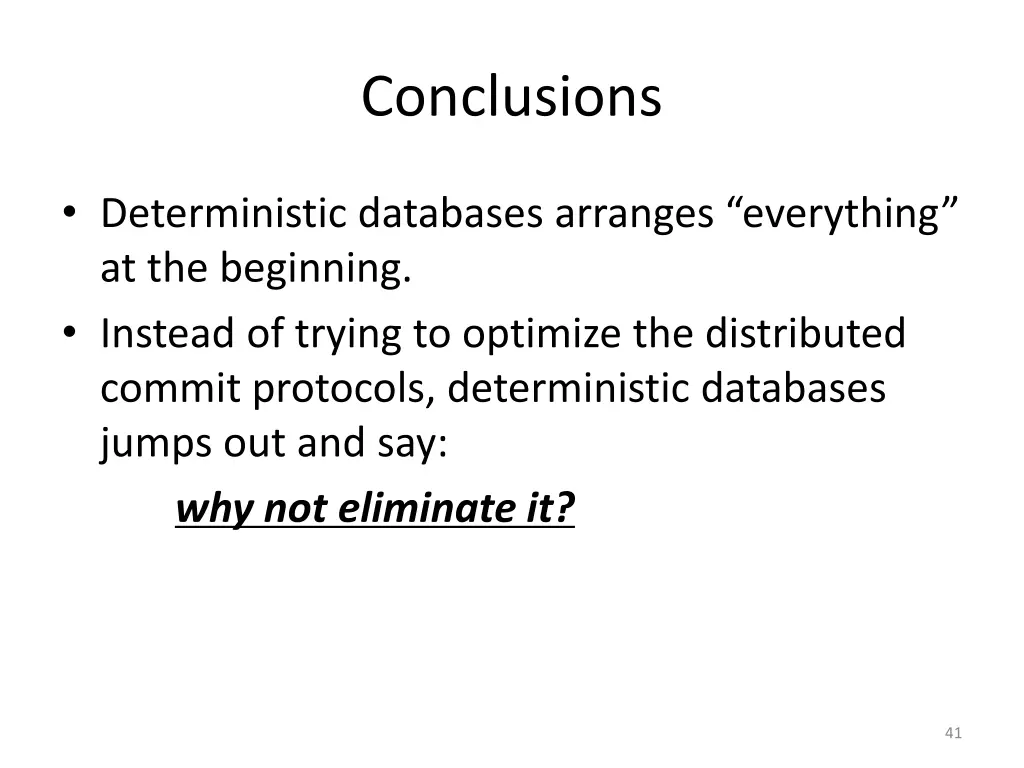 Conclusions

• Deterministic databases arranges “everything” at the beginning.

• Instead of trying to optimize the distributed commit protocols, deterministic databases jumps out and say:

why not eliminate it?

41